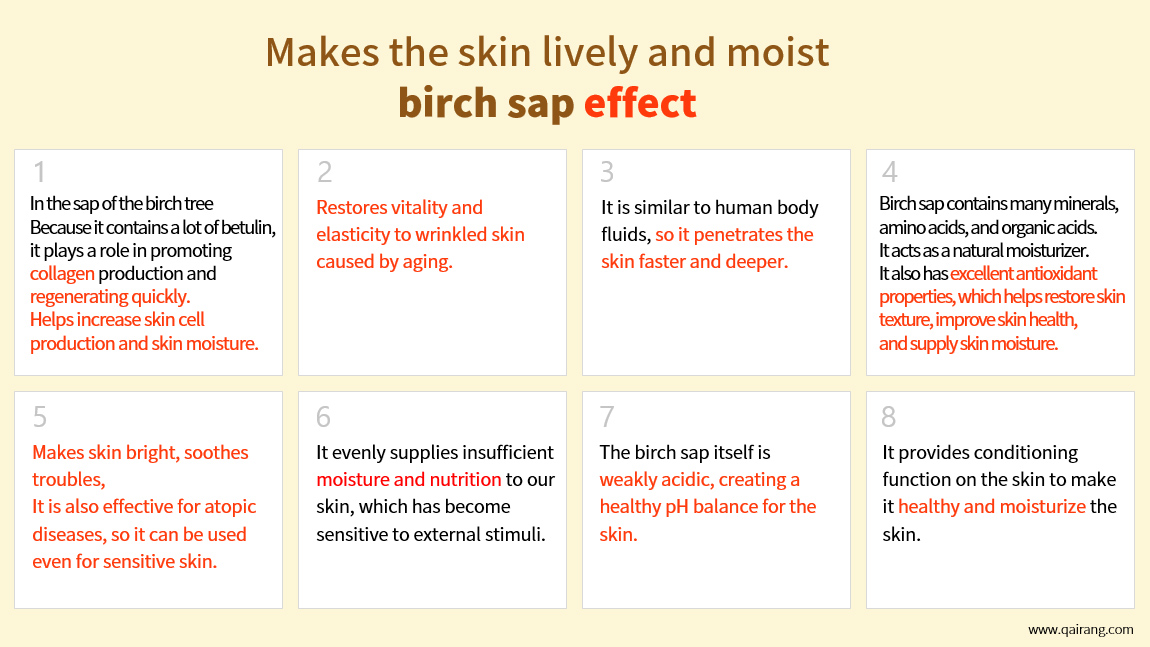 Makes the skin lively and moist
birch sap effect

1
In the sap of the birch tree
Because it contains a lot of betulin, it plays a role in promoting collagen production and regenerating quickly.
Helps increase skin cell production and skin moisture.

2
Restores vitality and elasticity to wrinkled skin caused by aging.

3
It is similar to human body fluids, so it penetrates the skin faster and deeper.

4
Birch sap contains many minerals, amino acids, and organic acids.
It acts as a natural moisturizer.
It also has excellent antioxidant properties, which helps restore skin texture, improve skin health, and supply skin moisture.

5
Makes skin bright, soothes troubles,
It is also effective for atopic diseases, so it can be used even for sensitive skin.

6
It evenly supplies insufficient moisture and nutrition to our skin, which has become sensitive to external stimuli.

7
The birch sap itself is weakly acidic, creating a healthy pH balance for the skin.

8
It provides conditioning function on the skin to make it healthy and moisturize the skin.

www.qairang.com